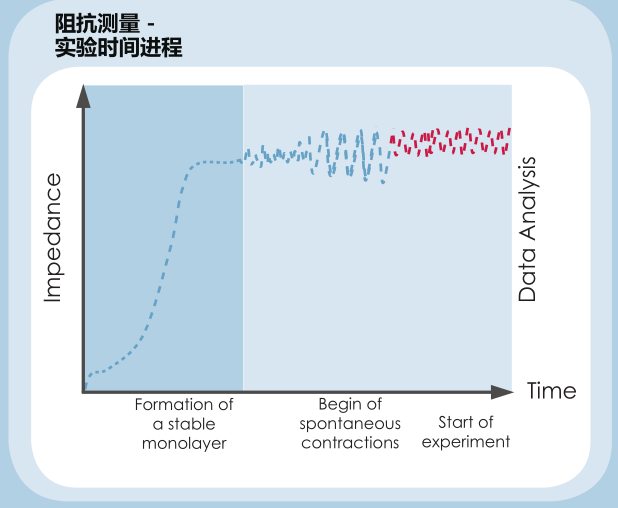 阻抗测量 -
实验时间进程

Impedance

Data Analysis

Time

Formation of a stable monolayer

Begin of spontaneous contractions

Start of experiment